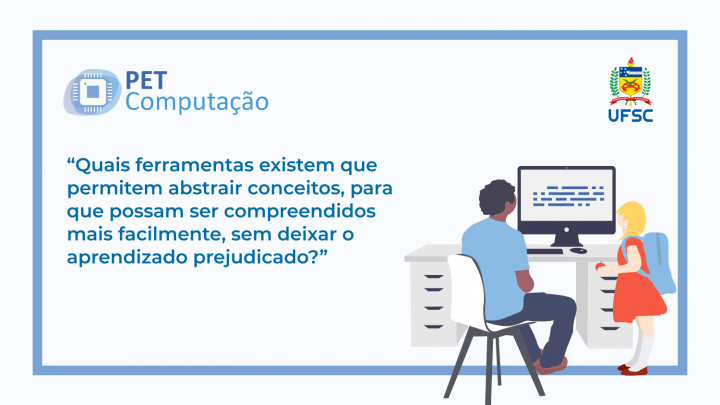 PET
Computação

UFSC

“Quais ferramentas existem que permitem abstrair conceitos, para que possam ser compreendidos mais facilmente, sem deixar o aprendizado prejudicado?”